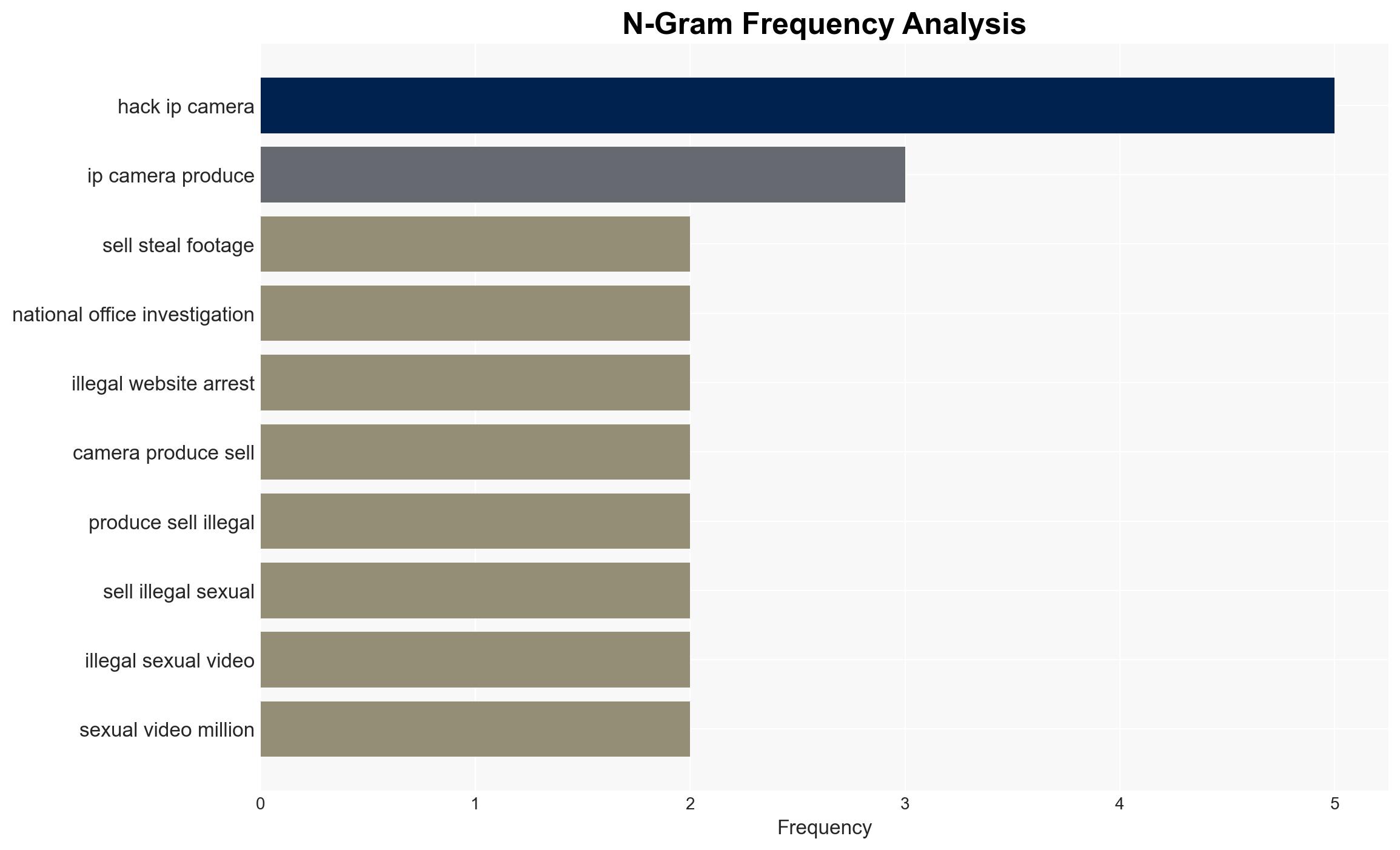 N-Gram Frequency Analysis

hack ip camera
ip camera produce
sell steal footage
national office investigation
illegal website arrest
camera produce sell
produce sell illegal
sell illegal sexual
illegal sexual video
sexual video million

0
1
2
3
4
5
Frequency